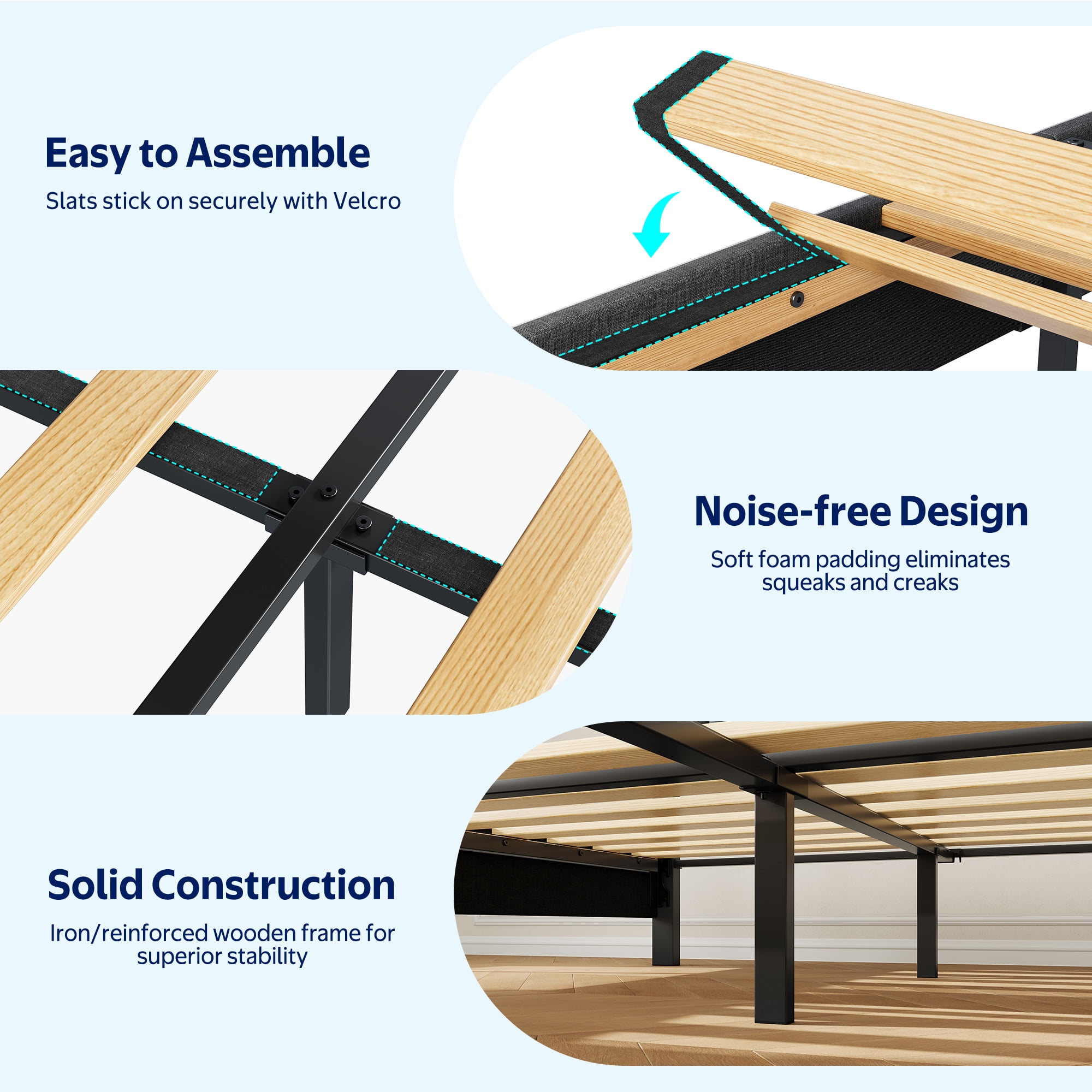 Easy to Assemble

Slats stick on securely with Velcro

Noise-free Design

Soft foam padding eliminates squeaks and creaks

Solid Construction

Iron/reinforced wooden frame for superior stability